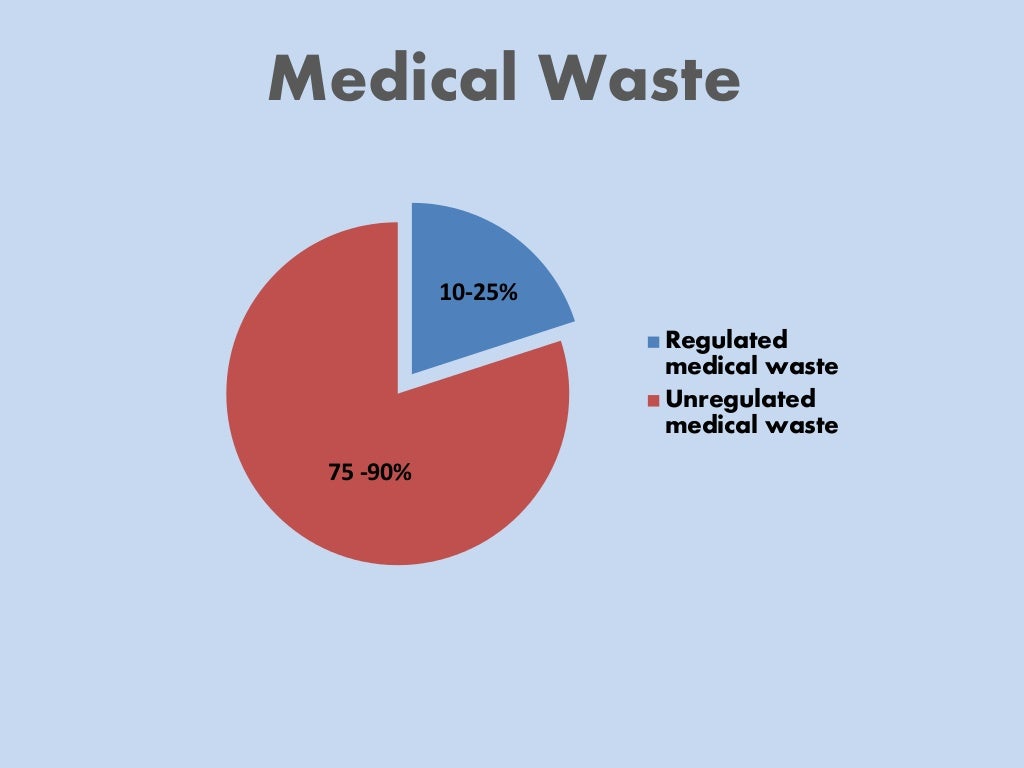 Medical Waste

10-25%

75 -90%

Regulated medical waste
Unregulated medical waste